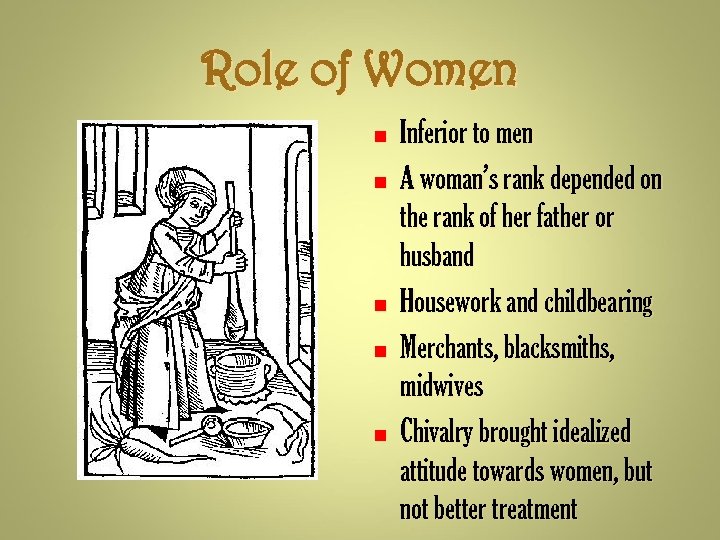 Role of Women

- Inferior to men
- A woman's rank depended on the rank of her father or husband
- Housework and childbearing
- Merchants, blacksmiths, midwives
- Chivalry brought idealized attitude towards women, but not better treatment